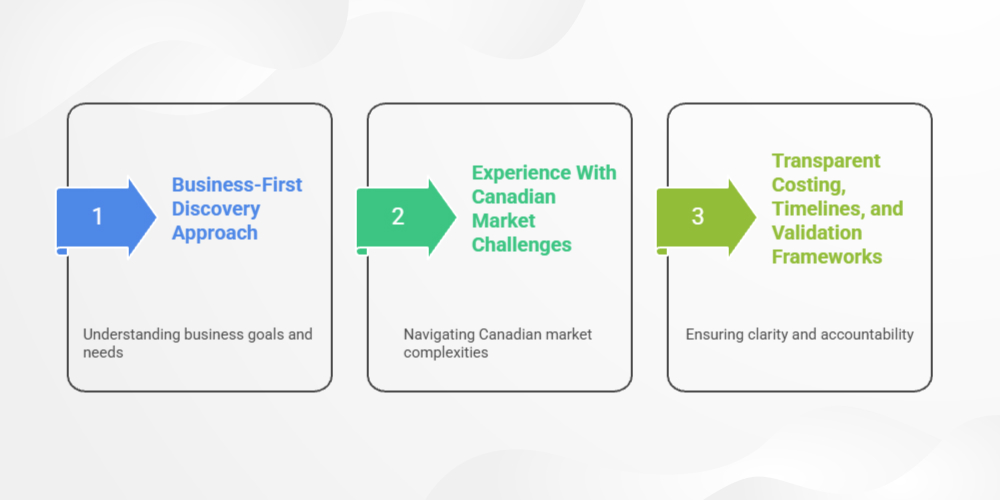 1

Business-First Discovery Approach

Understanding business goals and needs

2

Experience With Canadian Market Challenges

Navigating Canadian market complexities

3

Transparent Costing, Timelines, and Validation Frameworks

Ensuring clarity and accountability